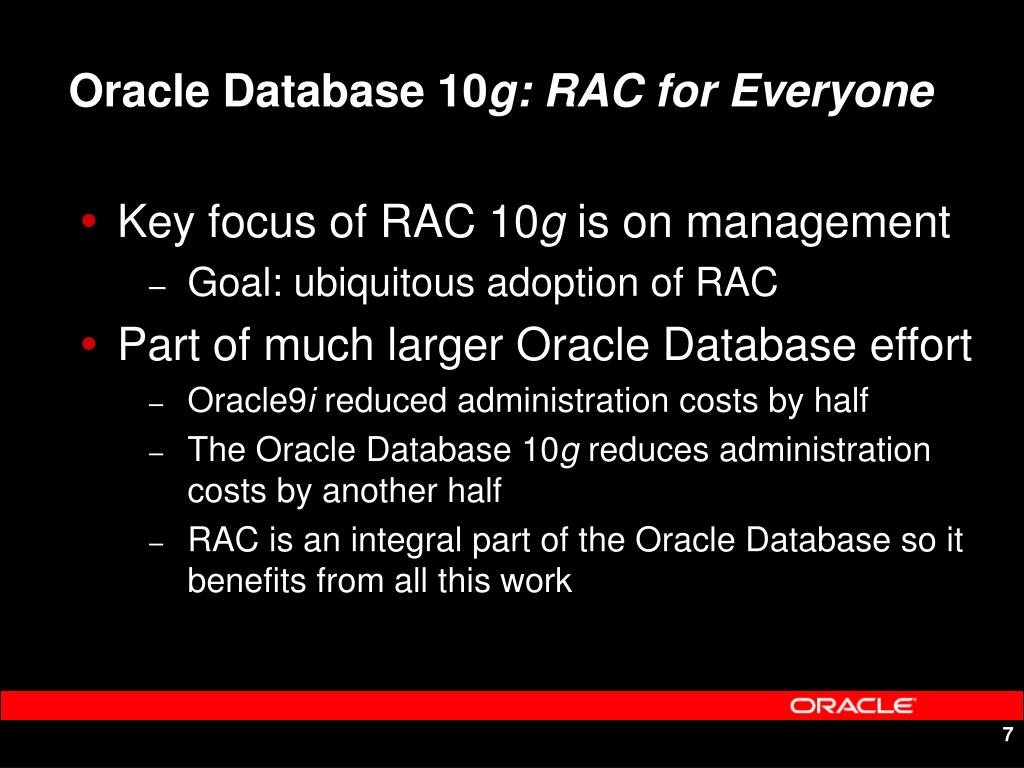 Oracle Database 10g: RAC for Everyone

• Key focus of RAC 10g is on management
 – Goal: ubiquitous adoption of RAC
• Part of much larger Oracle Database effort
 – Oracle9i reduced administration costs by half
 – The Oracle Database 10g reduces administration costs by another half
 – RAC is an integral part of the Oracle Database so it benefits from all this work

ORACLE

7